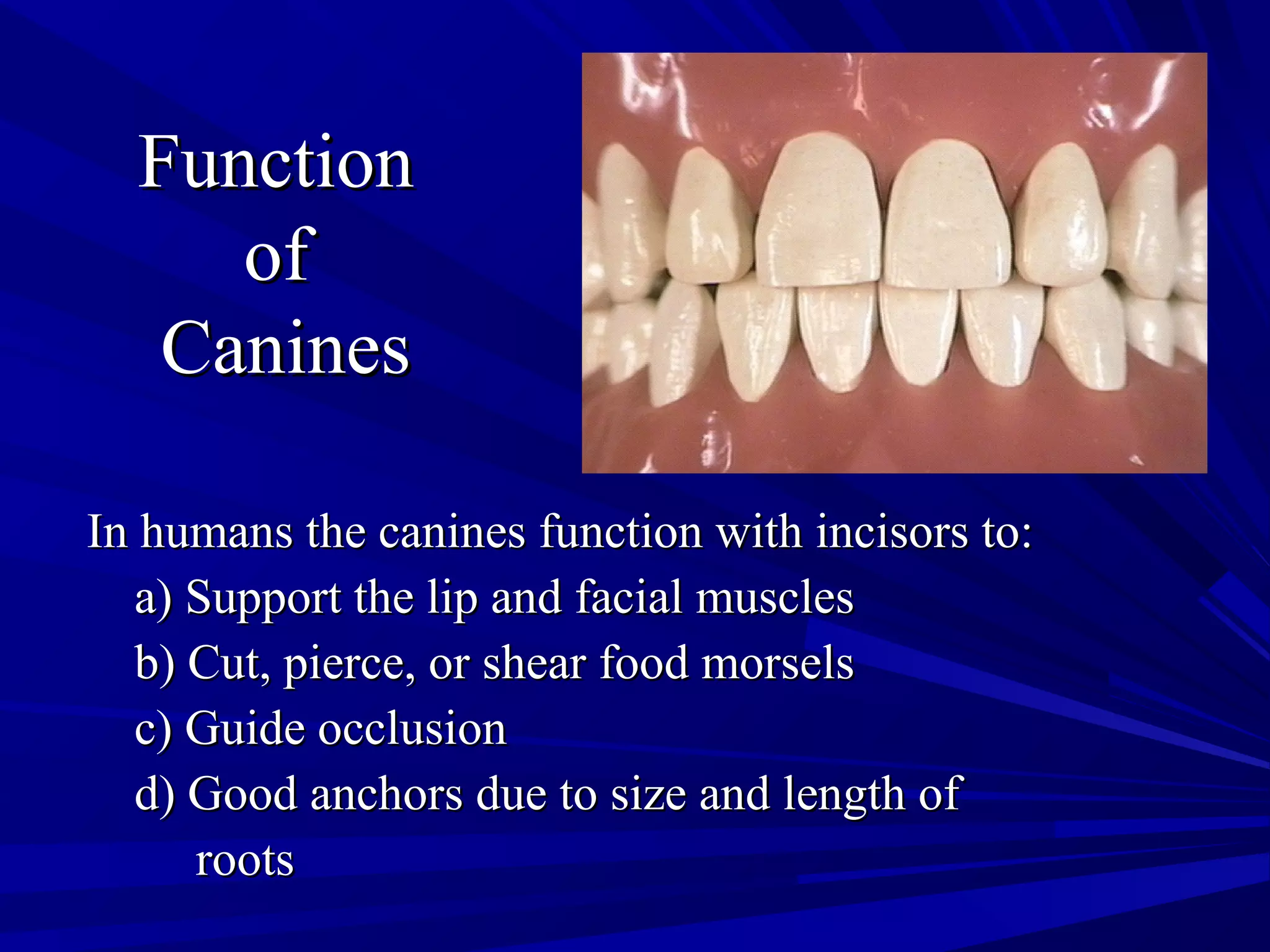 Function of Canines

In humans the canines function with incisors to:
a) Support the lip and facial muscles
b) Cut, pierce, or shear food morsels
c) Guide occlusion
d) Good anchors due to size and length of roots